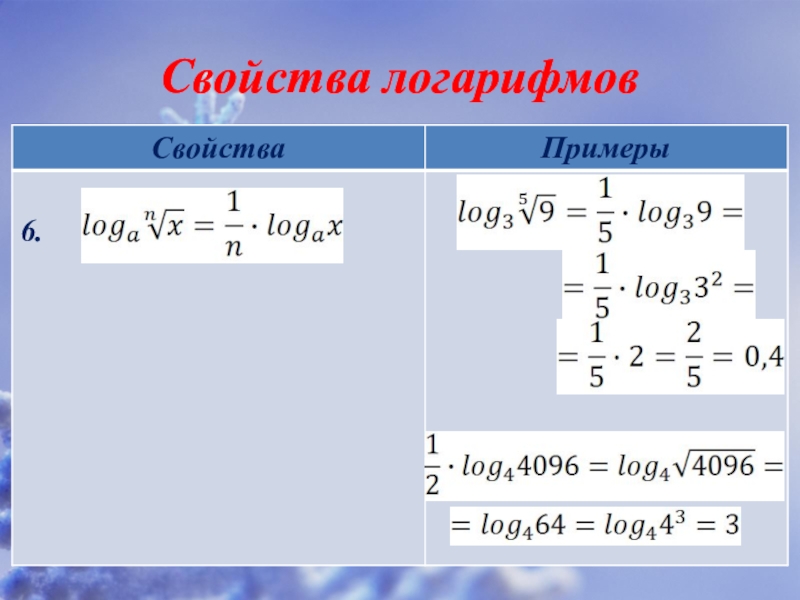 Свойства логарифмов

| Свойства | Примеры |
|---|---|
| 6. $log_a \sqrt[n]{x} = \frac{1}{n} \cdot log_a x$ | $log_3 \sqrt[5]{9} = \frac{1}{5} \cdot log_3 9 =$ $= \frac{1}{5} \cdot log_3 3^2 =$ $= \frac{1}{5} \cdot 2 = \frac{2}{5} = 0,4$ $\frac{1}{2} \cdot log_4 4096 = log_4 \sqrt{4096} =$ $= log_4 64 = log_4 4^3 = 3$ |